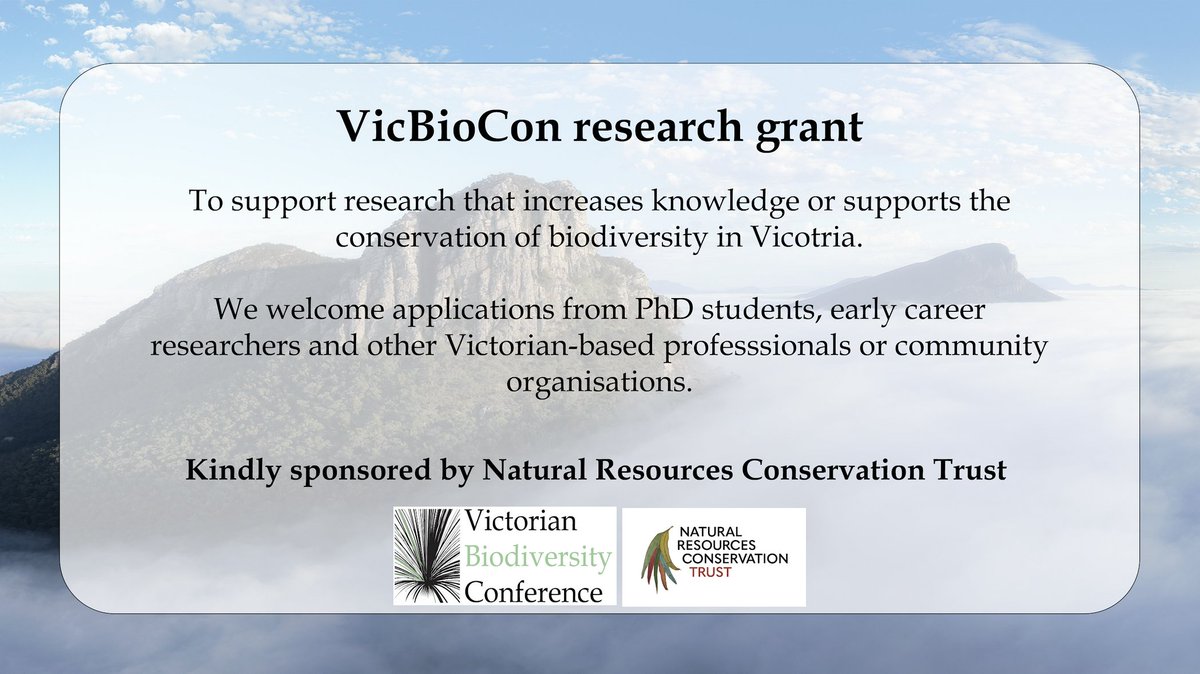 VicBioCon research grant

To support research that increases knowledge or supports the conservation of biodiversity in Vicotria.

We welcome applications from PhD students, early career researchers and other Victorian-based professsionals or community organisations.

Kindly sponsored by Natural Resources Conservation Trust

Victorian Biodiversity Conference

NATURAL RESOURCES CONSERVATION TRUST